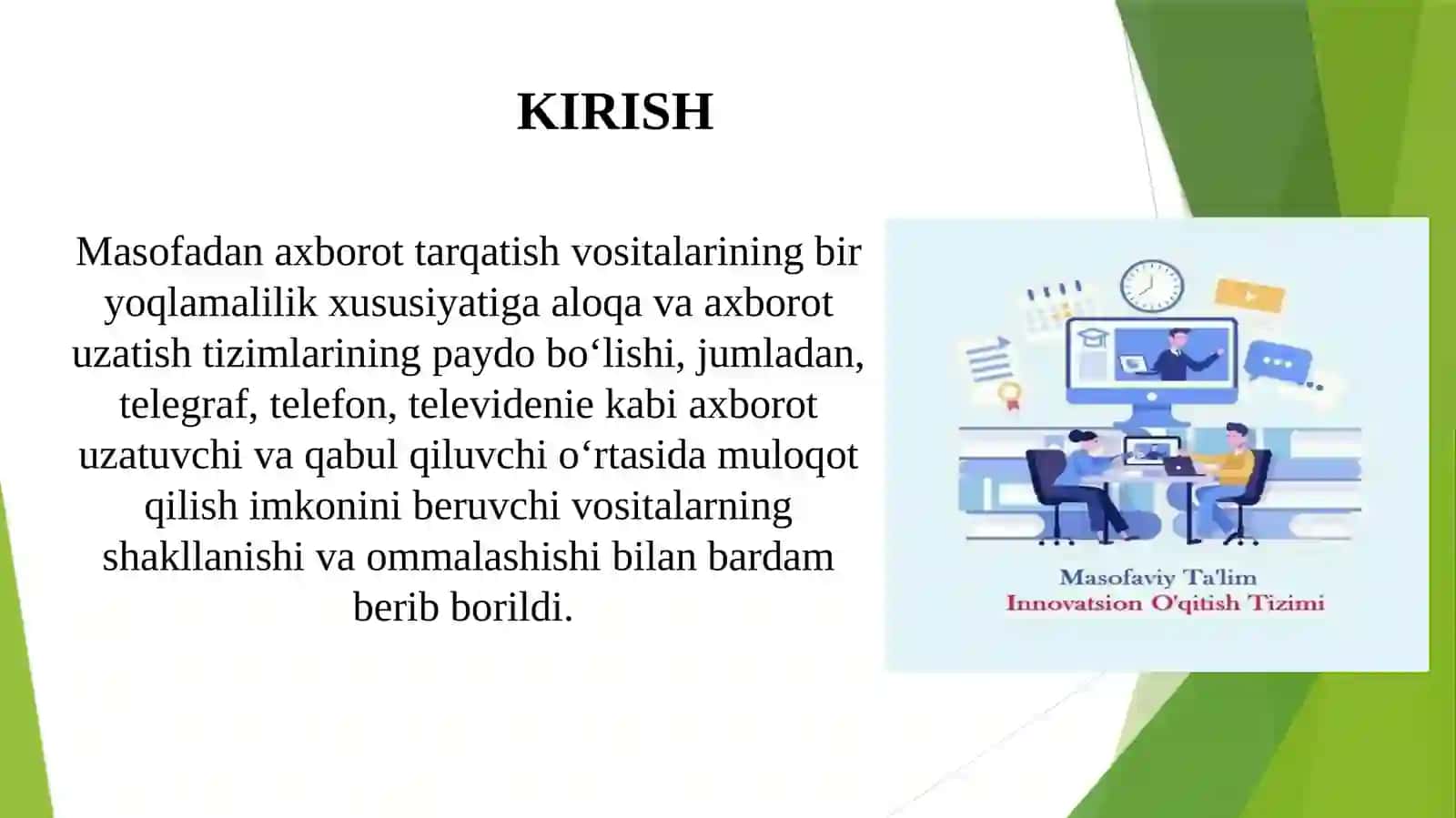 KIRISH

Masofadan axborot tarqatish vositalarining bir yoqlamalilik xususiyatiga aloqa va axborot uzatish tizimlarining paydo bo‘lishi, jumladan, telegraf, telefon, televidenie kabi axborot uzatuvchi va qabul qiluvchi o‘rtasida muloqot qilish imkonini beruvchi vositalarning shakllanishi va ommalashishi bilan bardam berib borildi.

Masofaviy Ta'lim
Innovatsion O'qitish Tizimi